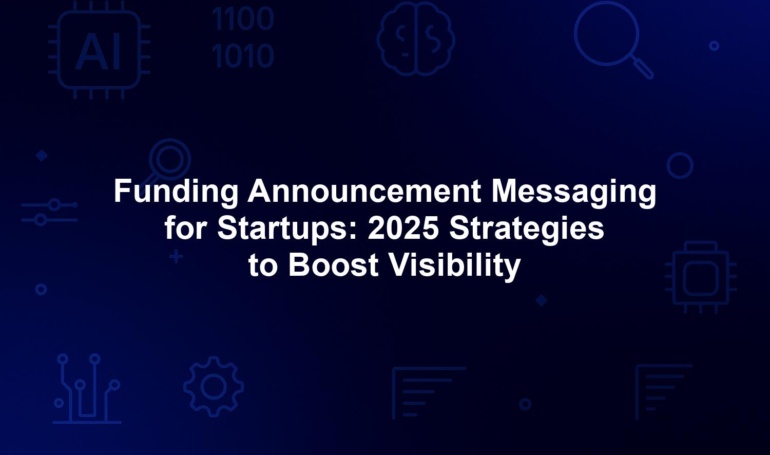 AI

1100
1010

Funding Announcement Messaging for Startups: 2025 Strategies to Boost Visibility